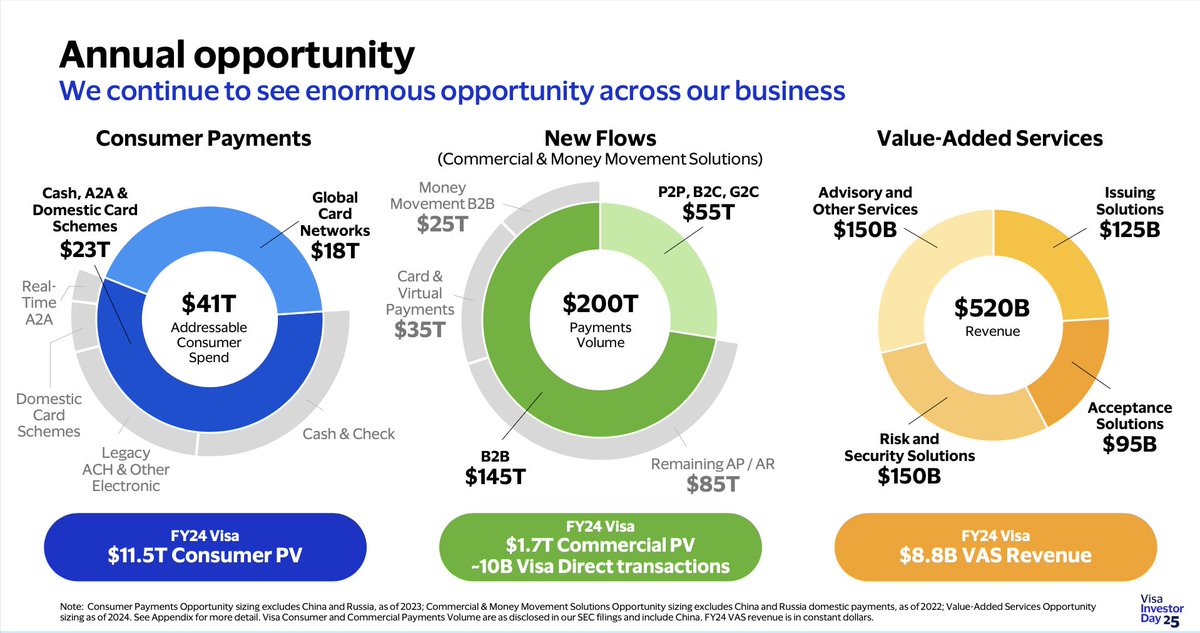 Annual opportunity
We continue to see enormous opportunity across our business

Consumer Payments

Cash, A2A & Domestic Card Schemes
$23T

Global Card Networks
$18T

Real-Time A2A

$41T
Addressable Consumer Spend

Domestic Card Schemes

Legacy ACH & Other Electronic

Cash & Check

FY24 Visa
$11.5T Consumer PV

New Flows
(Commercial & Money Movement Solutions)

Money Movement B2B
$25T

P2P, B2C, G2C
$55T

Card & Virtual Payments
$35T

$200T
Payments Volume

B2B
$145T

Remaining AP / AR
$85T

FY24 Visa
$1.7T Commercial PV
~10B Visa Direct transactions

Value-Added Services

Advisory and Other Services
$150B

Issuing Solutions
$125B

$520B
Revenue

Acceptance Solutions
$95B

Risk and Security Solutions
$150B

FY24 Visa
$8.8B VAS Revenue

Note: Consumer Payments Opportunity sizing excludes China and Russia, as of 2023; Commercial & Money Movement Solutions Opportunity sizing excludes China and Russia domestic payments, as of 2022; Value-Added Services Opportunity sizing as of 2024. See Appendix for more detail. Visa Consumer and Commercial Payments Volume are as disclosed in our SEC filings and include China. FY24 VAS revenue is in constant dollars.

Visa Investor Day 25